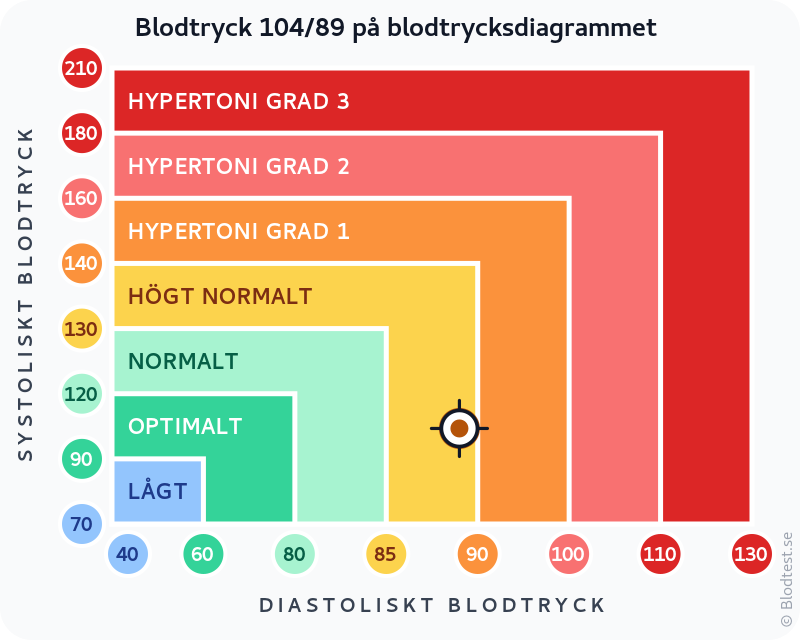 Blodtryck 104/89 på blodtrycksdiagrammet

SYSTOLISKT BLODTRYCK

210
180
160
140
130
120
90
70

HYPERTONI GRAD 3
HYPERTONI GRAD 2
HYPERTONI GRAD 1
HÖGT NORMALT
NORMALT
OPTIMALT
LÅGT

40
60
80
85
90
100
110
130

DIASTOLISKT BLODTRYCK

© Blodtest.se